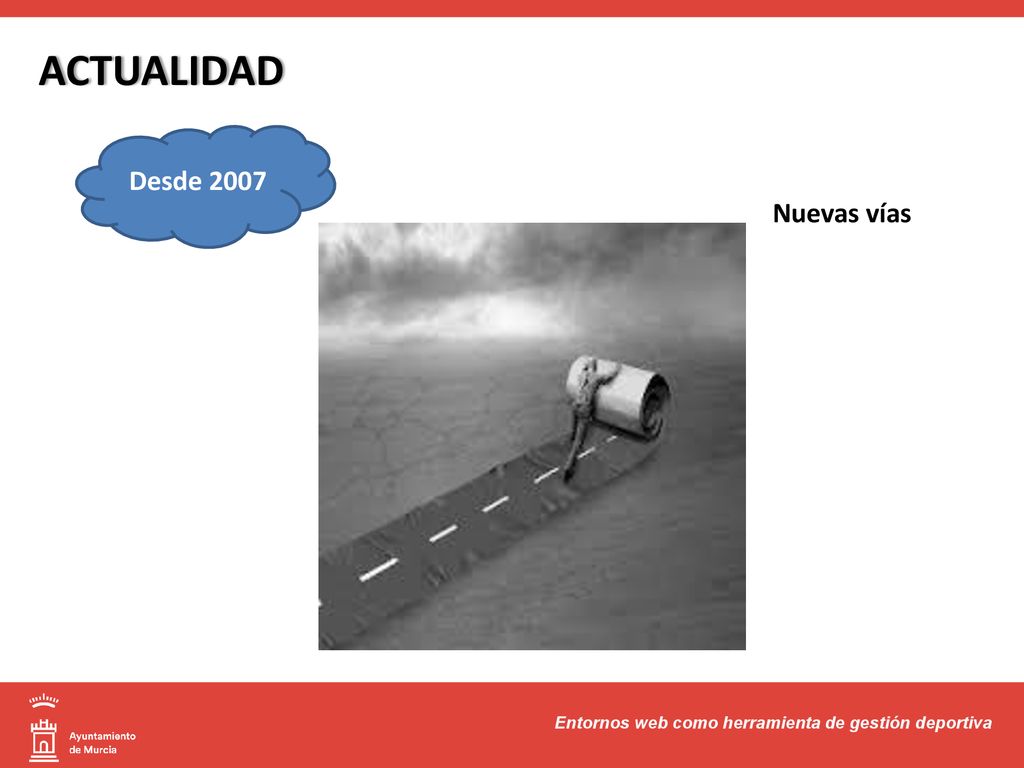 ACTUALIDAD

Desde 2007

Nuevas vías

Ayuntamiento de Murcia

Entornos web como herramienta de gestión deportiva